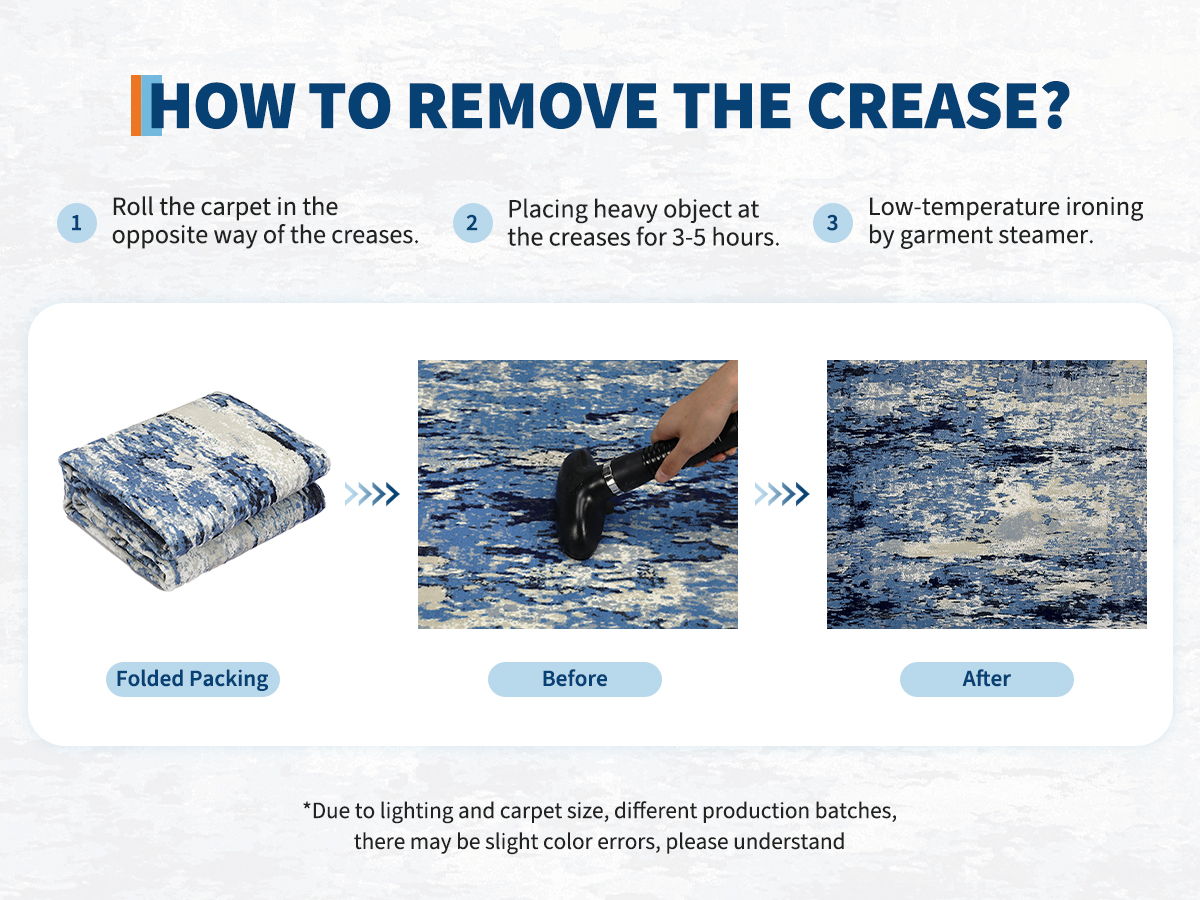 HOW TO REMOVE THE CREASE?

1 Roll the carpet in the opposite way of the creases.

2 Placing heavy object at the creases for 3-5 hours.

3 Low-temperature ironing by garment steamer.

Folded Packing

Before

After

*Due to lighting and carpet size, different production batches, there may be slight color errors, please understand